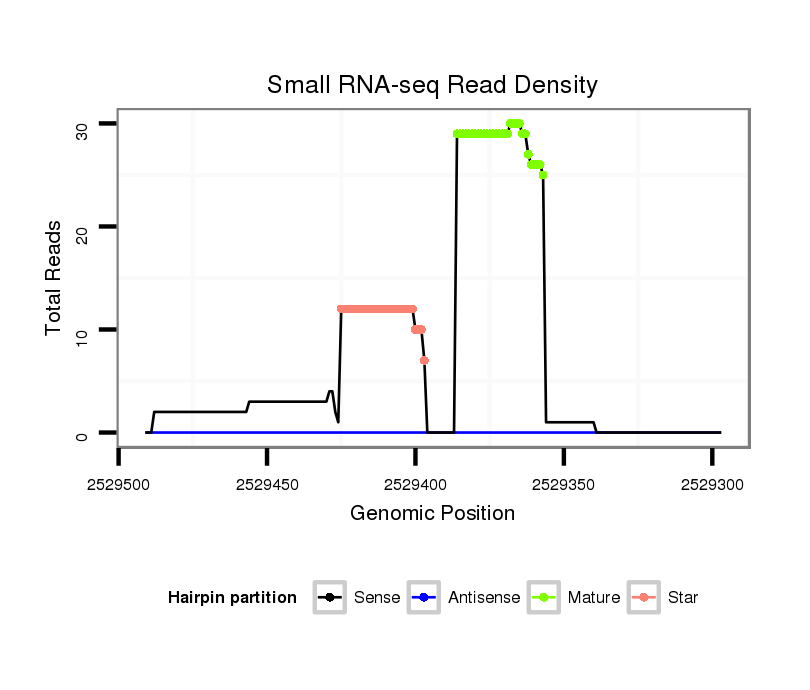 Small RNA-seq Read Density

Total Reads

30

20

10

0

2529500

2529450

2529400

2529350

2529300

Genomic Position

Hairpin partition

Sense

Antisense

Mature

Star